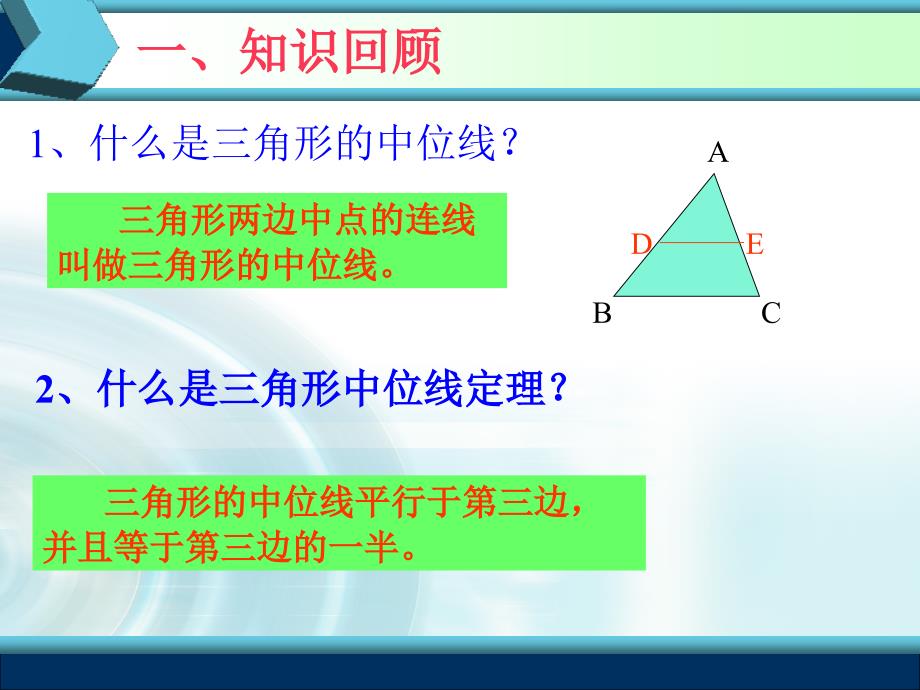 一、知识回顾

1、什么是三角形的中位线？

三角形两边中点的连线叫做三角形的中位线。

A
D E
B C

2、什么是三角形中位线定理？

三角形的中位线平行于第三边，并且等于第三边的一半。